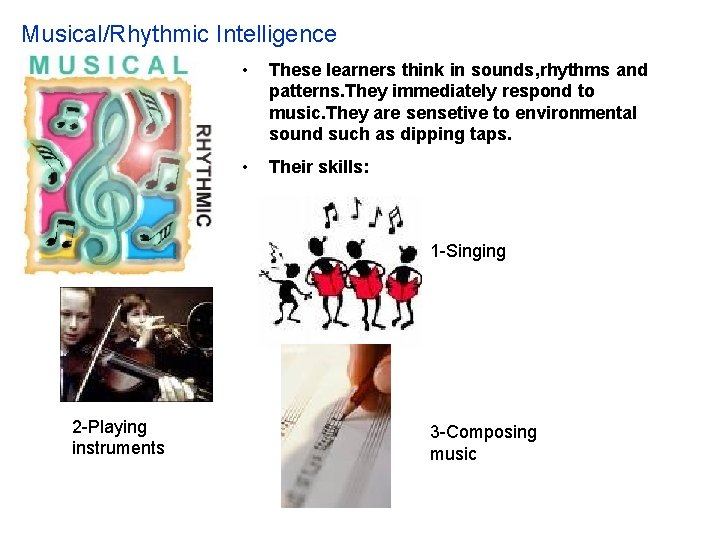 Musical/Rhythmic Intelligence

MUSICAL

RHYTHMIC

• These learners think in sounds,rhythms and patterns.They immediately respond to music.They are sensetive to environmental sound such as dipping taps.

• Their skills:

1-Singing

2-Playing instruments

3-Composing music